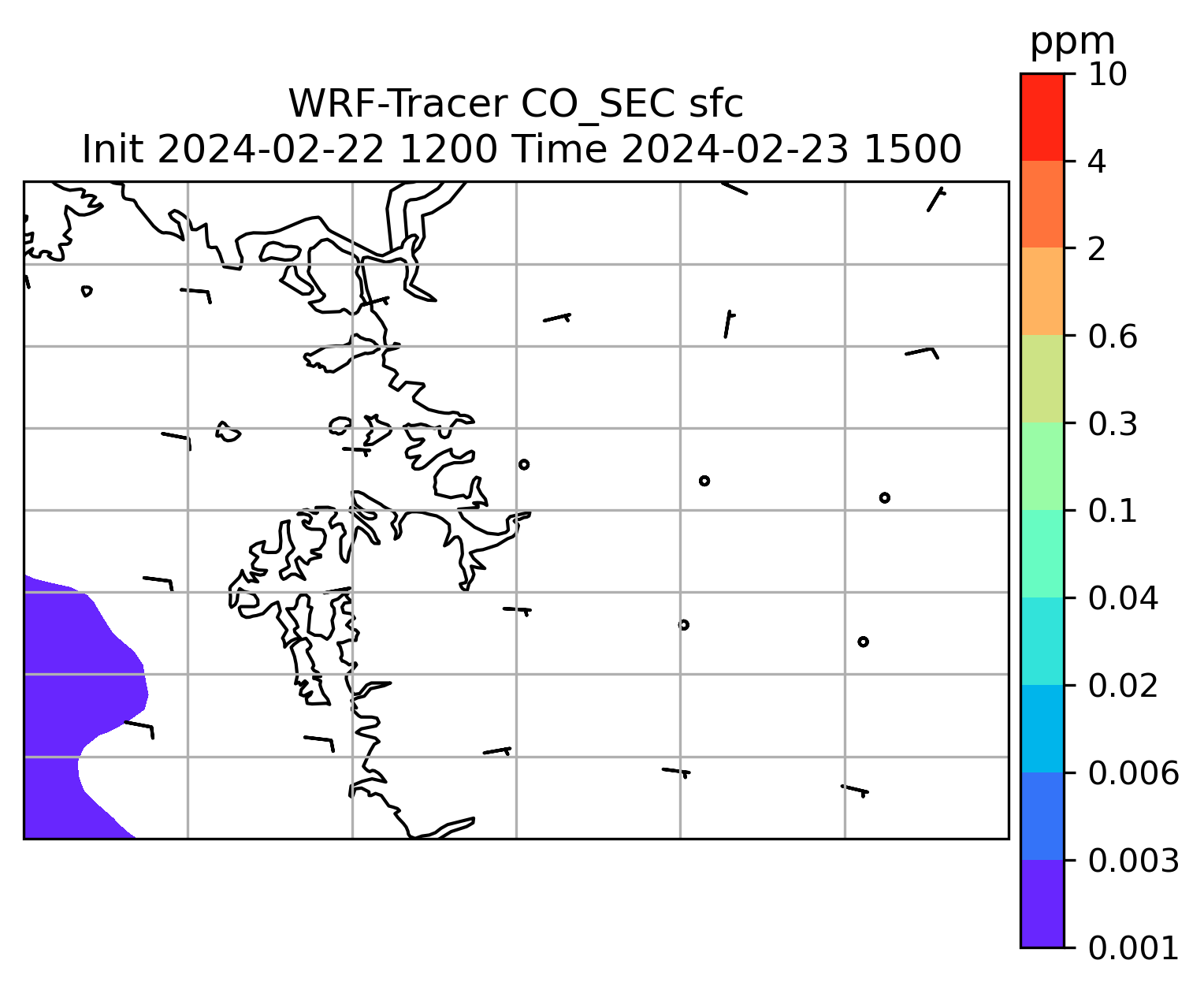 WRF-Tracer CO_SEC sfc
Init 2024-02-22 1200 Time 2024-02-23 1500

ppm
10
4
2
0.6
0.3
0.1
0.04
0.02
0.006
0.003
0.001